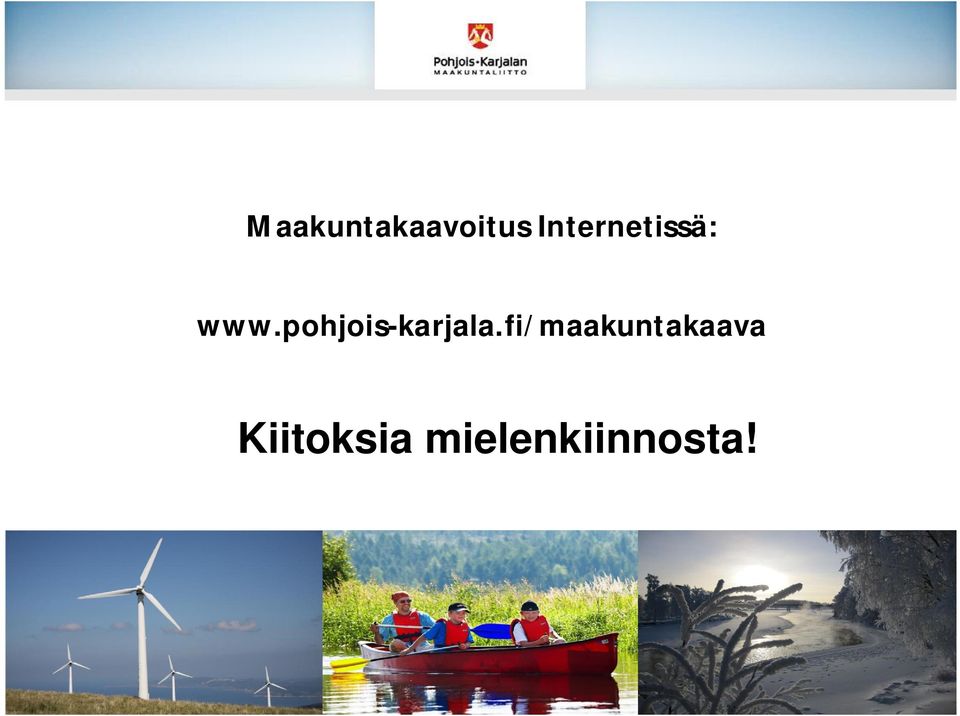 Pohjois-Karjalan
MAAKUNTALIITTO

Maakuntakaavoitus Internetissä:

www.pohjois-karjala.fi/maakuntakaava

Kiitoksia mielenkiinnosta!